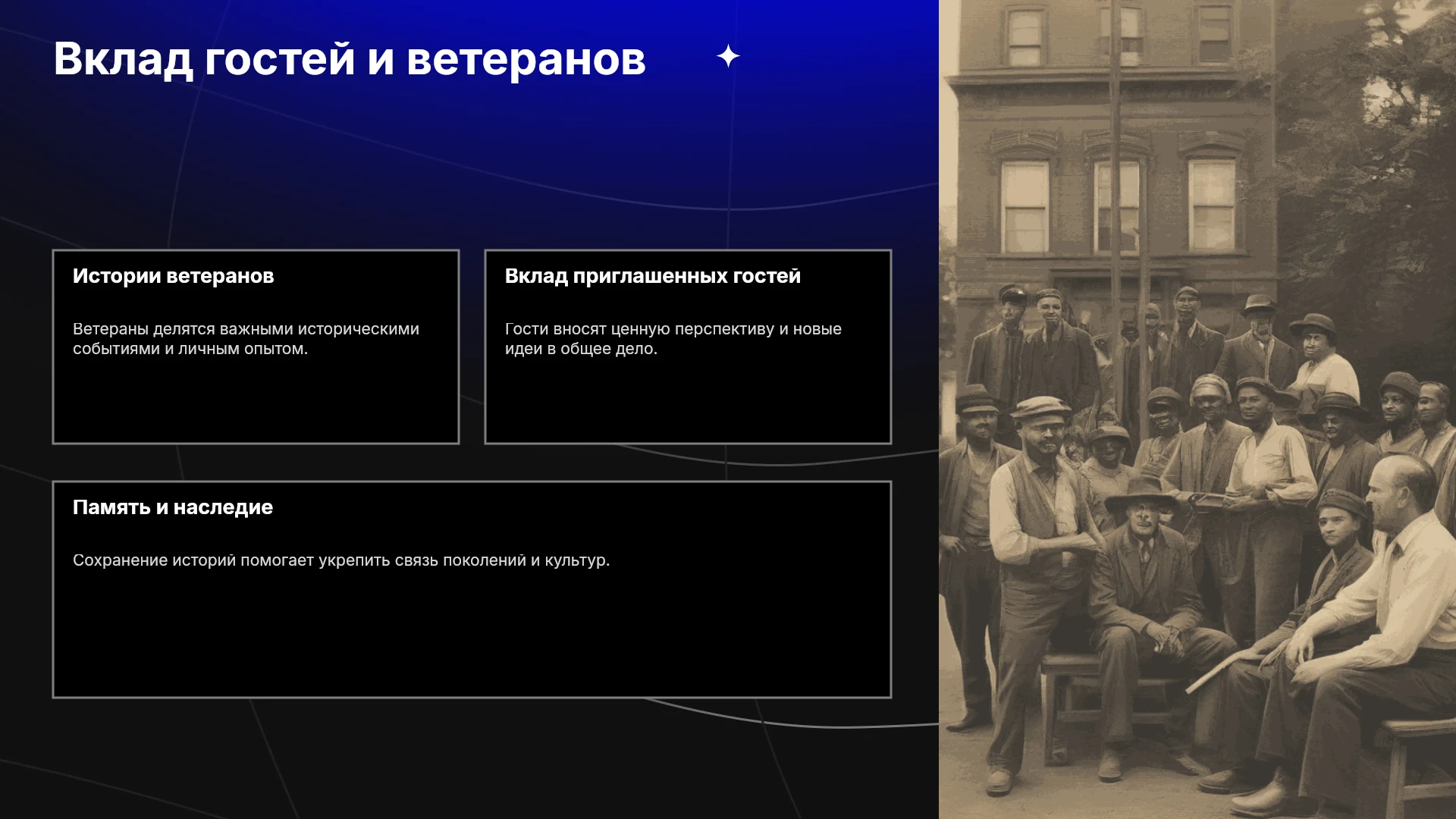 Вклад гостей и ветеранов

Истории ветеранов

Ветераны делятся важными историческими событиями и личным опытом.

Вклад приглашенных гостей

Гости вносят ценную перспективу и новые идеи в общее дело.

Память и наследие

Сохранение историй помогает укрепить связь поколений и культур.